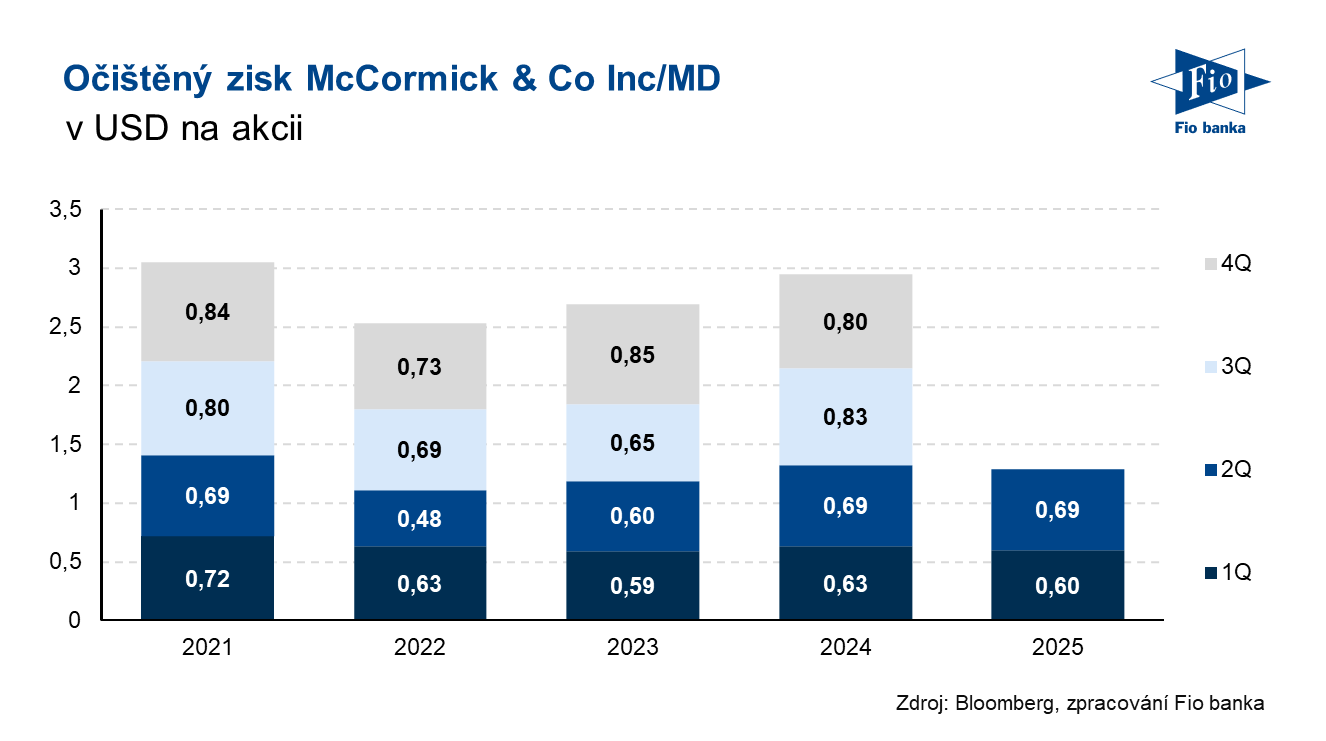 Očištěný zisk McCormick & Co Inc/MD
v USD na akcii

Fio
Fio banka

3,5
3
2,5
2
1,5
1
0,5
0

0,84
0,80
0,69
0,72

0,73
0,69
0,48
0,63

0,85
0,65
0,60
0,59

0,80
0,83
0,69
0,63

0,69
0,60

2021
2022
2023
2024
2025

4Q
3Q
2Q
1Q

Zdroj: Bloomberg, zpracování Fio banka